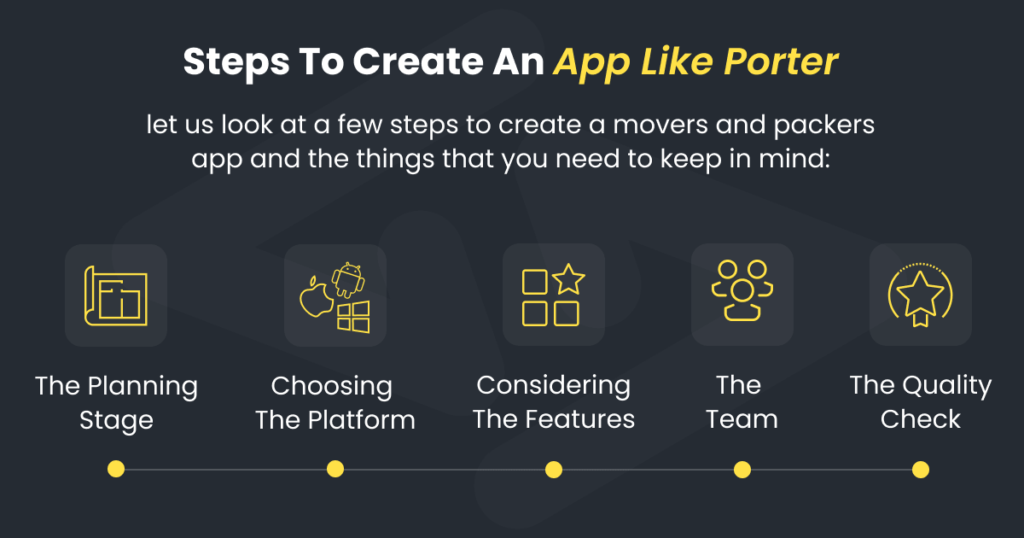 Steps To Create An App Like Porter

let us look at a few steps to create a movers and packers app and the things that you need to keep in mind:

The Planning Stage

Choosing The Platform

Considering The Features

The Team

The Quality Check